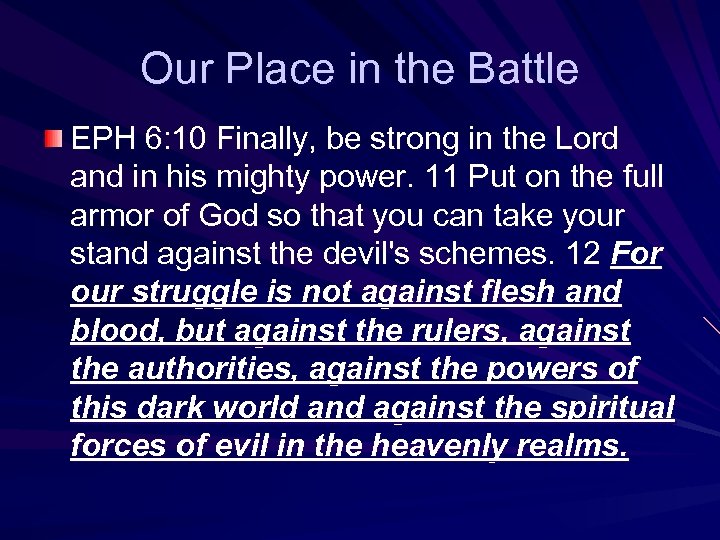 Our Place in the Battle

EPH 6:10 Finally, be strong in the Lord and in his mighty power. 11 Put on the full armor of God so that you can take your stand against the devil's schemes. 12 For our struggle is not against flesh and blood, but against the rulers, against the authorities, against the powers of this dark world and against the spiritual forces of evil in the heavenly realms.